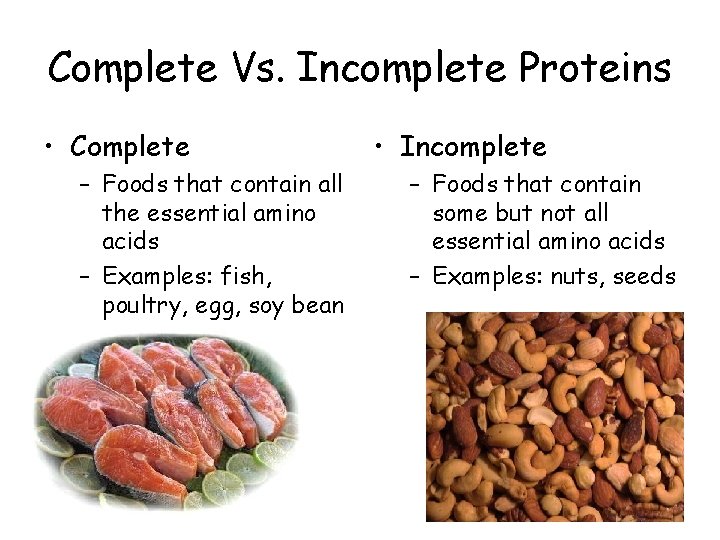 Complete Vs. Incomplete Proteins

• Complete
– Foods that contain all the essential amino acids
– Examples: fish, poultry, egg, soy bean

• Incomplete
– Foods that contain some but not all essential amino acids
– Examples: nuts, seeds